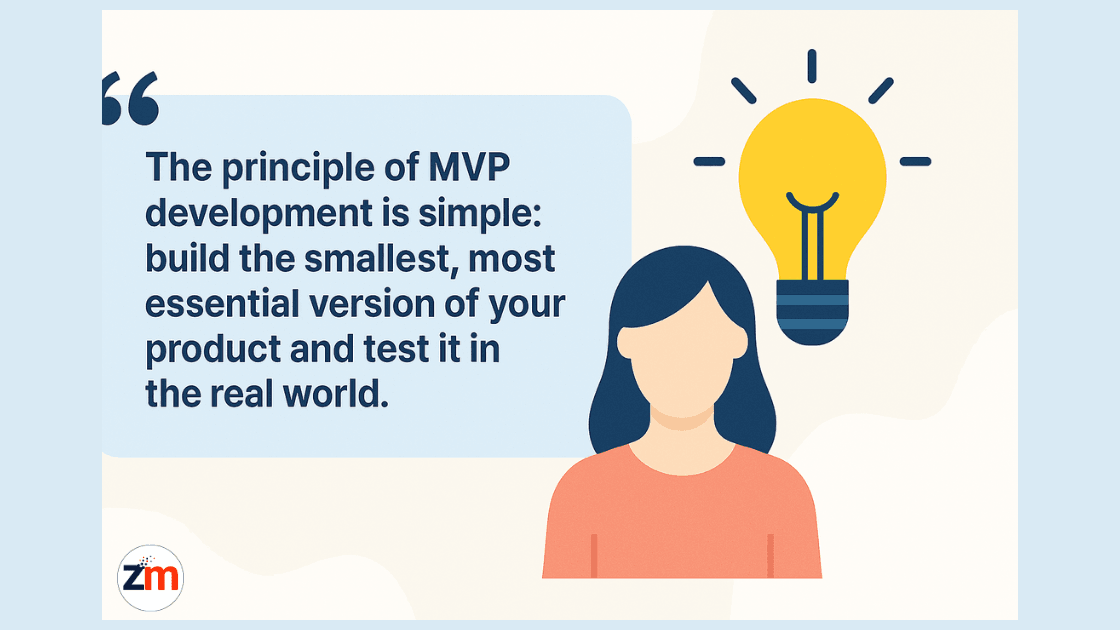 “

The principle of MVP development is simple: build the smallest, most essential version of your product and test it in the real world.

zm